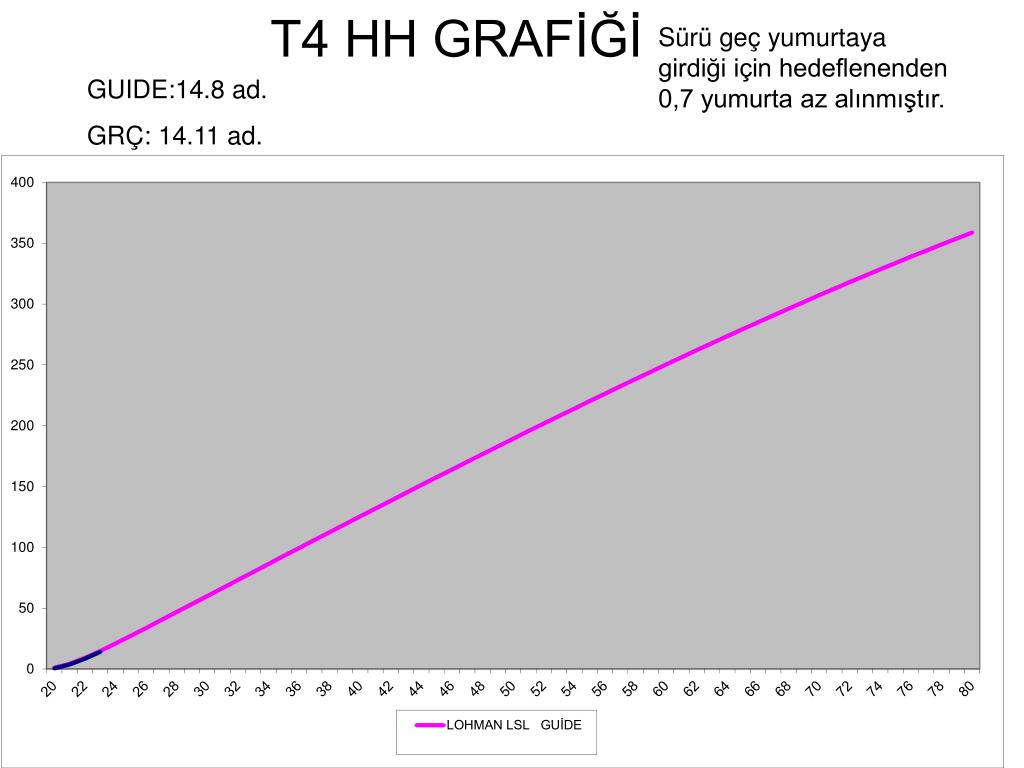 T4 HH GRAFİĞİ

Sürü geç yumurtaya girdiği için hedeflenenden 0,7 yumurta az alınmıştır.

GUIDE:14.8 ad.

GRÇ: 14.11 ad.

400
350
300
250
200
150
100
50
0

20 22 24 26 28 30 32 34 36 38 40 42 44 46 48 50 52 54 56 58 60 62 64 66 68 70 72 74 76 78 80

LOHMAN LSL GUİDE